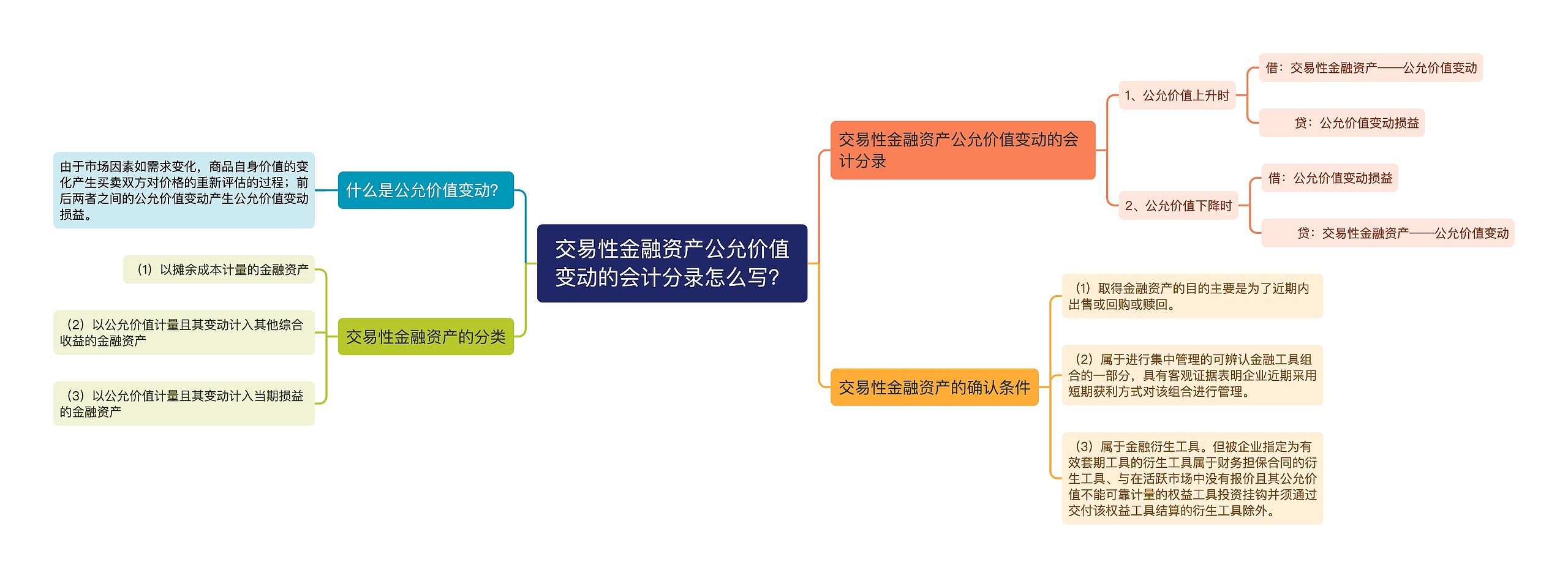 交易性金融资产公允价值变动的会计分录怎么写?

什么是公允价值变动?

由于市场因素如需求变化，商品自身价值的变化产生买卖双方对价格的重新评估的过程；前后两者之间的公允价值变动产生公允价值变动损益。

交易性金融资产的分类

（1）以摊余成本计量的金融资产

（2）以公允价值计量且其变动计入其他综合收益的金融资产

（3）以公允价值计量且其变动计入当期损益的金融资产

交易性金融资产公允价值变动的会计分录

1、公允价值上升时

借：交易性金融资产——公允价值变动

贷：公允价值变动损益

2、公允价值下降时

借：公允价值变动损益

贷：交易性金融资产——公允价值变动

交易性金融资产的确认条件

（1）取得金融资产的目的主要是为了近期内出售或回购或赎回。

（2）属于进行集中管理的可辨认金融工具组合的一部分，具有客观证据表明企业近期采用短期获利方式对该组合进行管理。

（3）属于金融衍生工具。但被企业指定为有效套期工具的衍生工具属于财务担保合同的衍生工具、与在活跃市场中没有报价且其公允价值不能可靠计量的权益工具投资挂钩并须通过交付该权益工具结算的衍生工具除外。